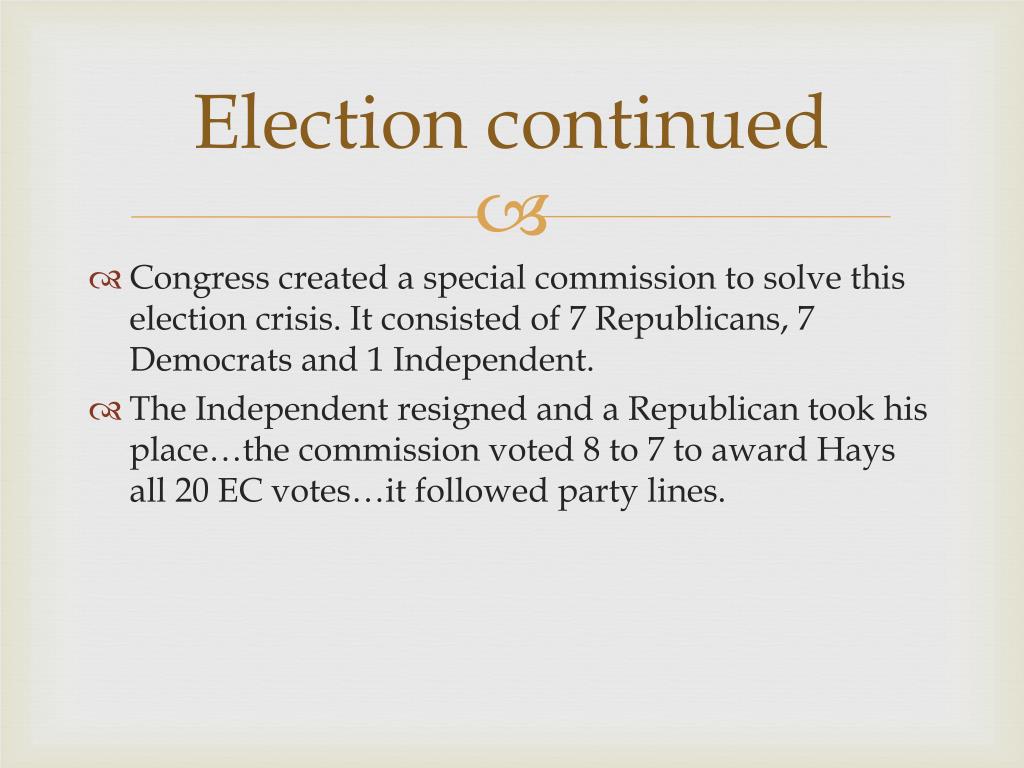 Election continued

Congress created a special commission to solve this election crisis. It consisted of 7 Republicans, 7 Democrats and 1 Independent.

The Independent resigned and a Republican took his place…the commission voted 8 to 7 to award Hays all 20 EC votes…it followed party lines.